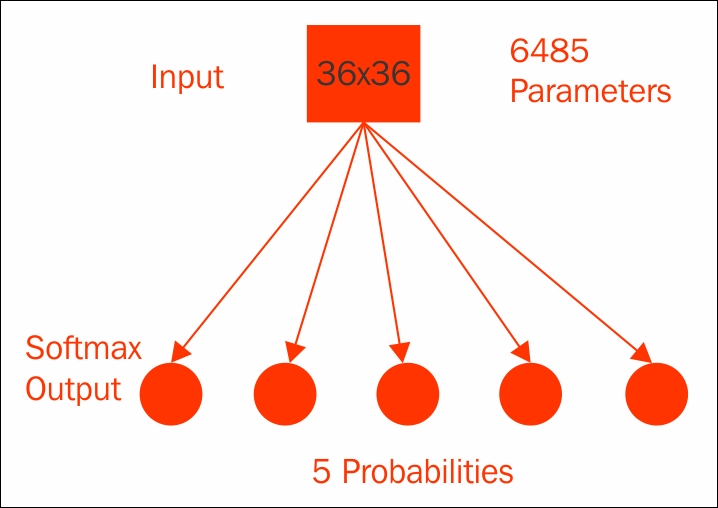 Input

36x36

6485
Parameters

Softmax
Output

5 Probabilities